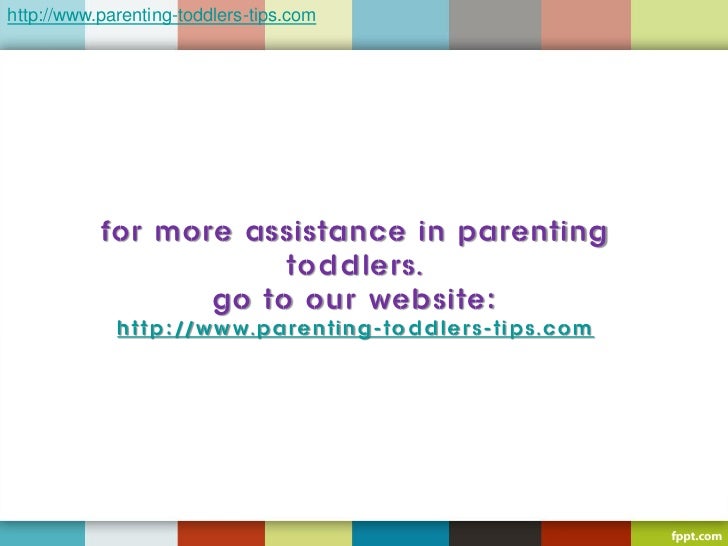 http://www.parenting-toddlers-tips.com

for more assistance in parenting toddlers.
go to our website:
http://www.parenting-toddlers-tips.com

fppt.com